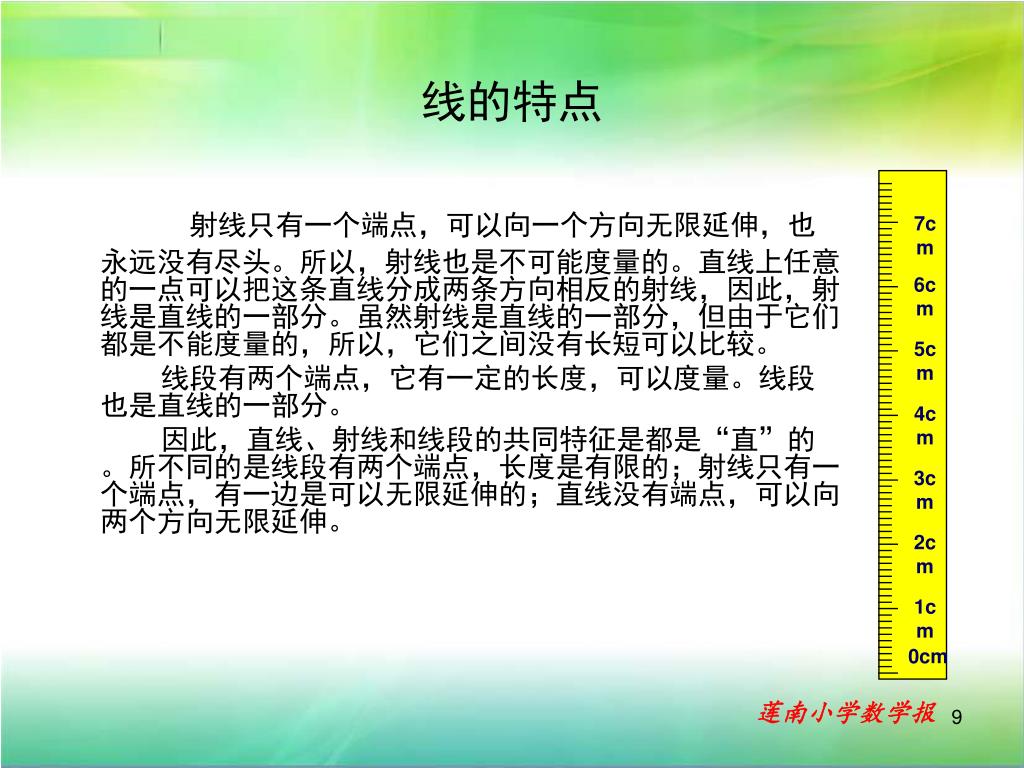 线的特点

射线只有一个端点，可以向一个方向无限延伸，也永远没有尽头。所以，射线也是不可能度量的。直线上任意的一点可以把这条直线分成两条方向相反的射线，因此，射线是直线的一部分。虽然射线是直线的一部分，但由于它们都是不能度量的，所以，它们之间没有长短可以比较。

线段有两个端点，它有一定的长度，可以度量。线段也是直线的一部分。

因此，直线、射线和线段的共同特征是都是“直”的。所不同的是线段有两个端点，长度是有限的；射线只有一个端点，有一边是可以无限延伸的；直线没有端点，可以向两个方向无限延伸。

7cm
6cm
5cm
4cm
3cm
2cm
1cm
0cm

莲南小学数学报 9